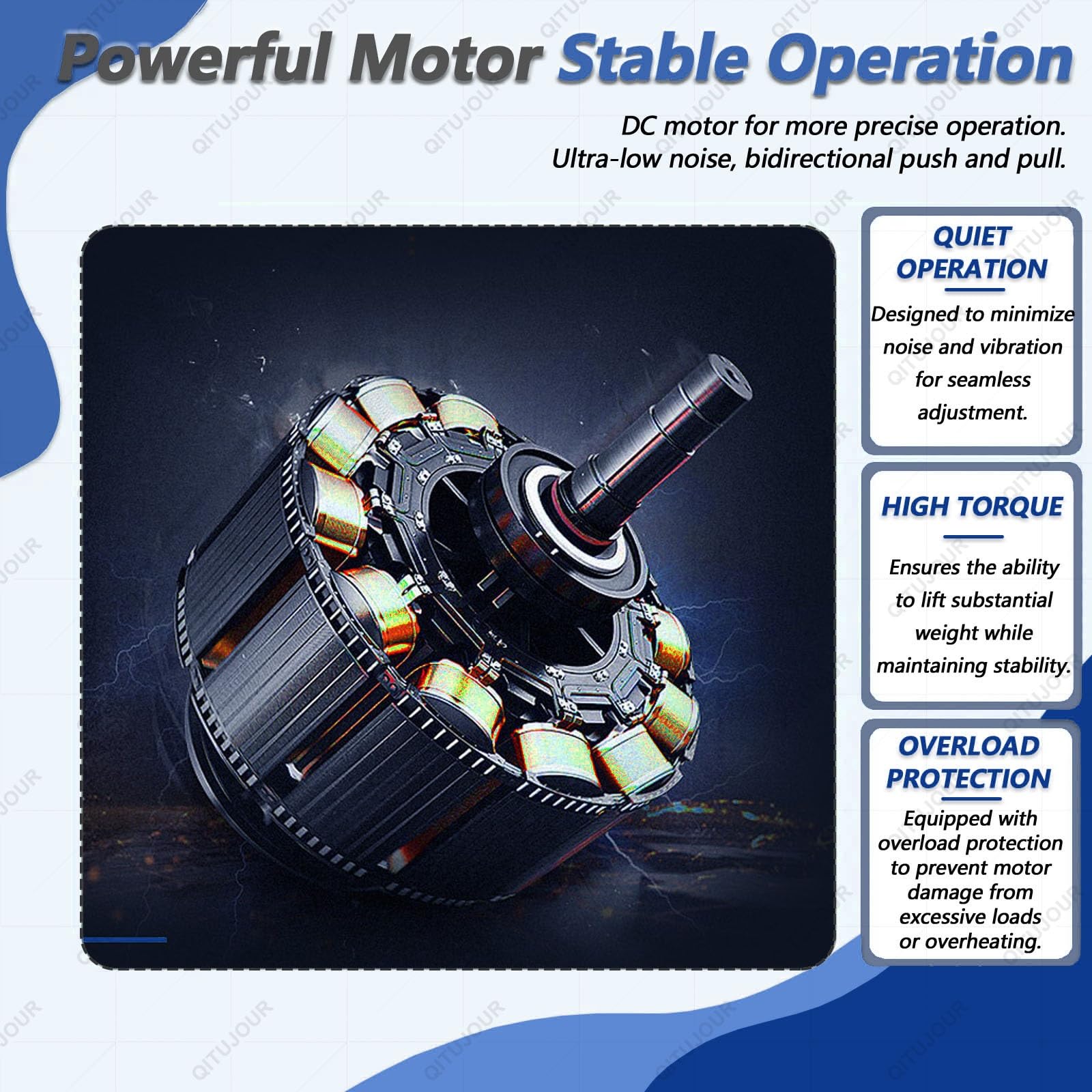 Powerful Motor Stable Operation

DC motor for more precise operation. Ultra-low noise, bidirectional push and pull.

QUIET OPERATION

Designed to minimize noise and vibration for seamless adjustment.

HIGH TORQUE

Ensures the ability to lift substantial weight while maintaining stability.

OVERLOAD PROTECTION

Equipped with overload protection to prevent motor damage from excessive loads or overheating.

QITUJOUR